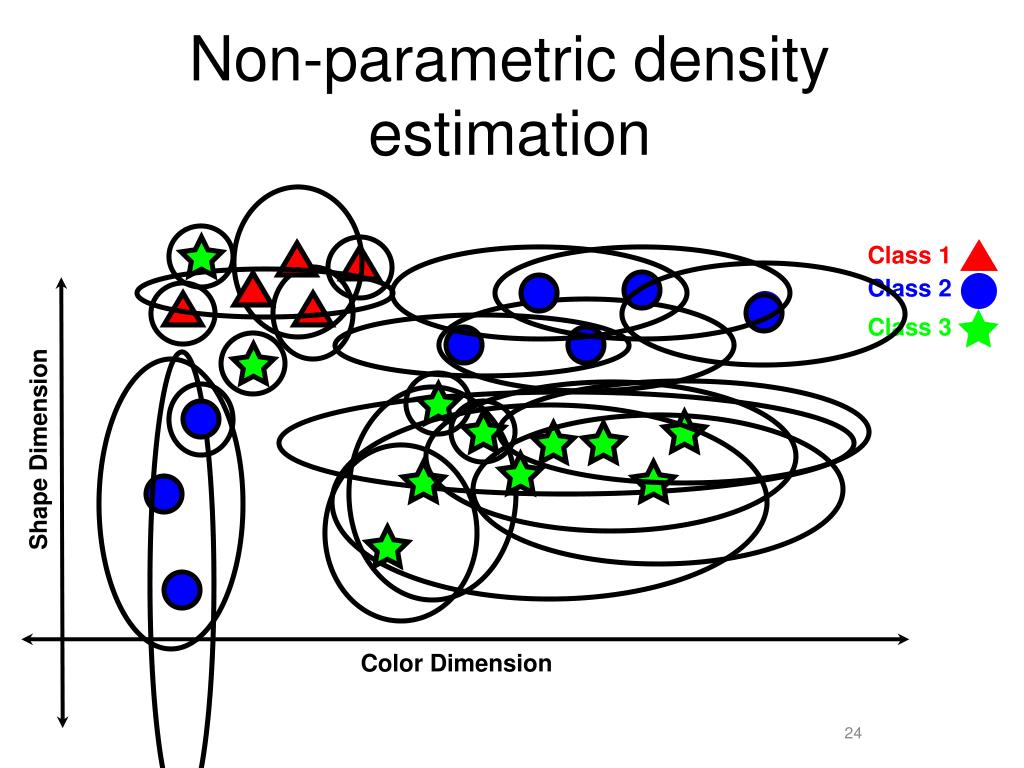 Non-parametric density estimation

Class 1
Class 2
Class 3

Shape Dimension

Color Dimension

24